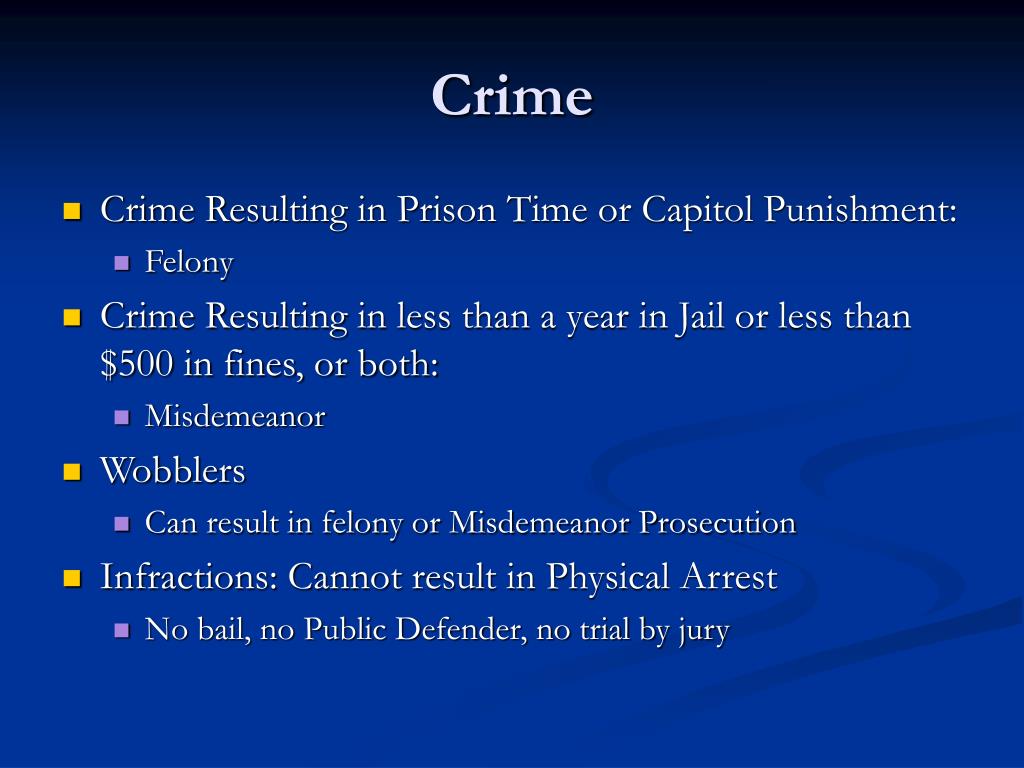 Crime

Crime Resulting in Prison Time or Capitol Punishment:

Felony

Crime Resulting in less than a year in Jail or less than \$500 in fines, or both:

Misdemeanor

Wobblers

Can result in felony or Misdemeanor Prosecution

Infractions: Cannot result in Physical Arrest

No bail, no Public Defender, no trial by jury